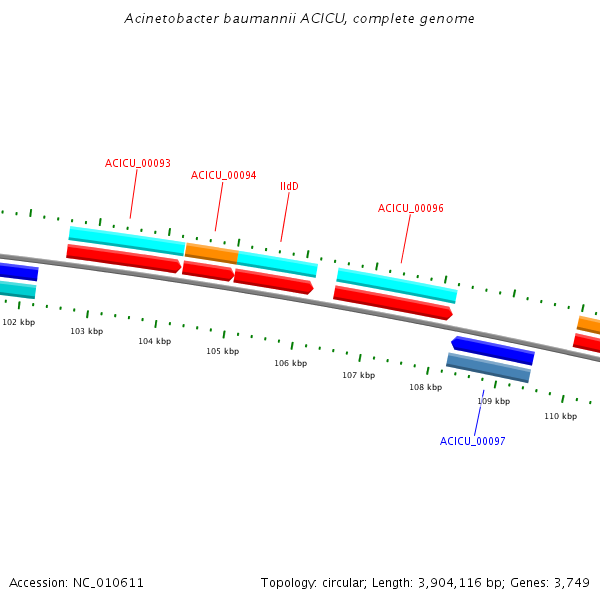 Acinetobacter baumannii ACICU, complete genome

ACICU_00093
ACICU_00094
lldD
ACICU_00096

102 kbp
103 kbp
104 kbp
105 kbp
106 kbp
107 kbp
108 kbp
109 kbp
110 kbp

ACICU_00097

Accession: NC_010611

Topology: circular; Length: 3,904,116 bp; Genes: 3,749